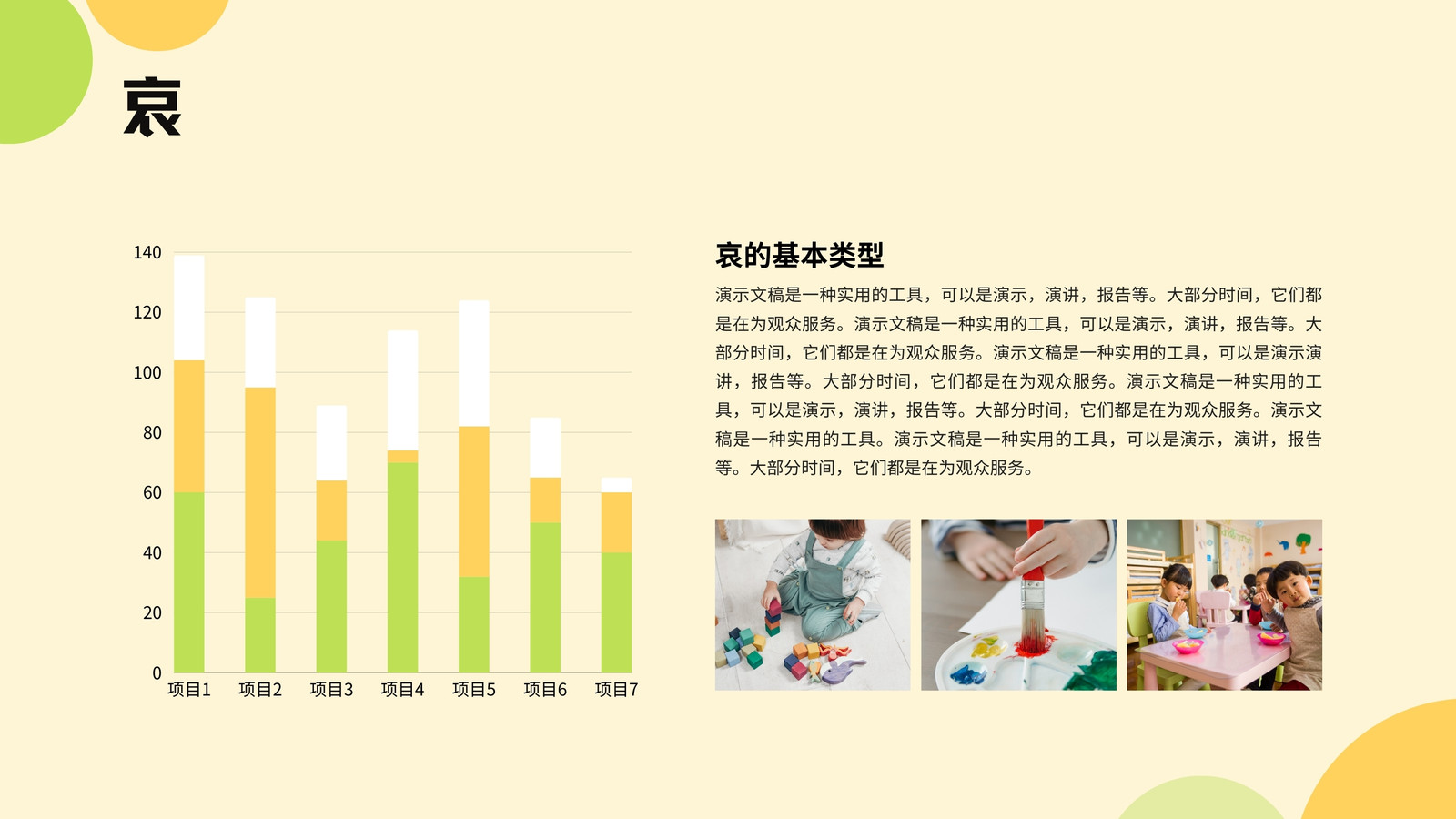 哀

140
120
100
80
60
40
20
0

项目1 项目2 项目3 项目4 项目5 项目6 项目7

哀的基本类型

演示文稿是一种实用的工具，可以是演示，演讲，报告等。大部分时间，它们都是在为观众服务。演示文稿是一种实用的工具，可以是演示，演讲，报告等。大部分时间，它们都是在为观众服务。演示文稿是一种实用的工具，可以是演示演讲，报告等。大部分时间，它们都是在为观众服务。演示文稿是一种实用的工具，可以是演示，演讲，报告等。大部分时间，它们都是在为观众服务。演示文稿是一种实用的工具。演示文稿是一种实用的工具，可以是演示，演讲，报告等。大部分时间，它们都是在为观众服务。